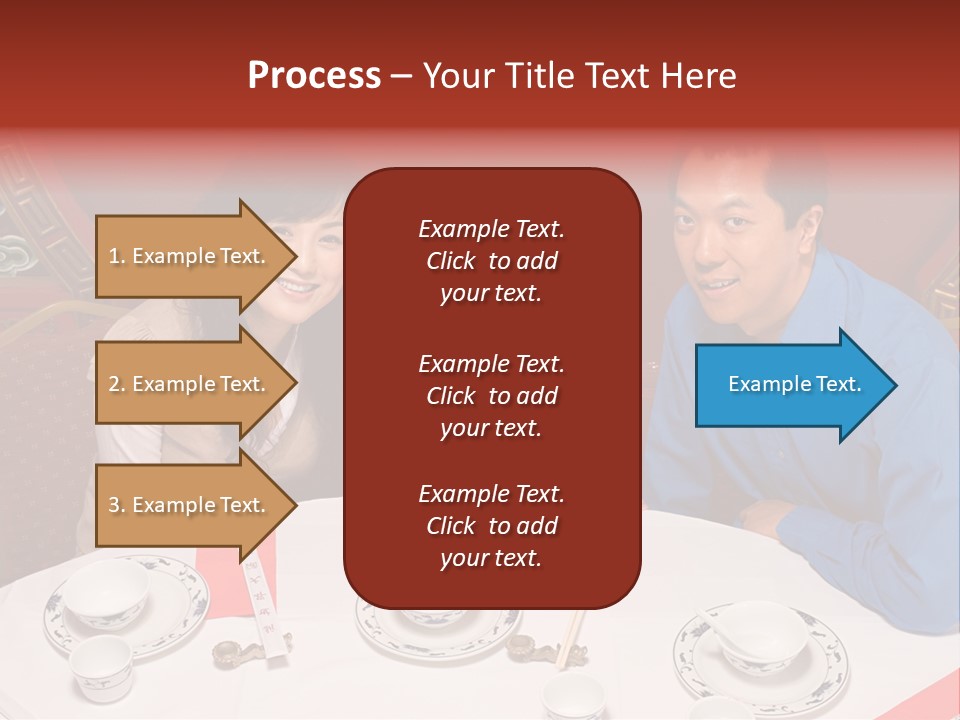 Process – Your Title Text Here

1. Example Text.

2. Example Text.

3. Example Text.

Example Text. Click to add your text.

Example Text. Click to add your text.

Example Text. Click to add your text.

Example Text.